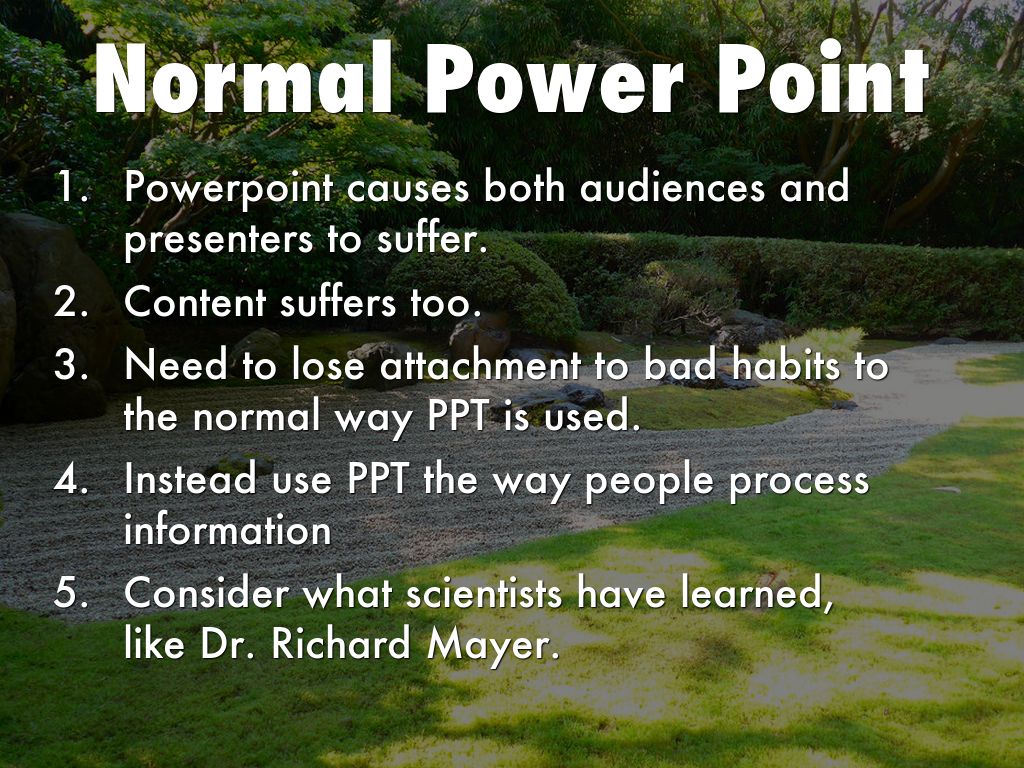 Normal Power Point

1. Powerpoint causes both audiences and presenters to suffer.
2. Content suffers too.
3. Need to lose attachment to bad habits to the normal way PPT is used.
4. Instead use PPT the way people process information
5. Consider what scientists have learned, like Dr. Richard Mayer.